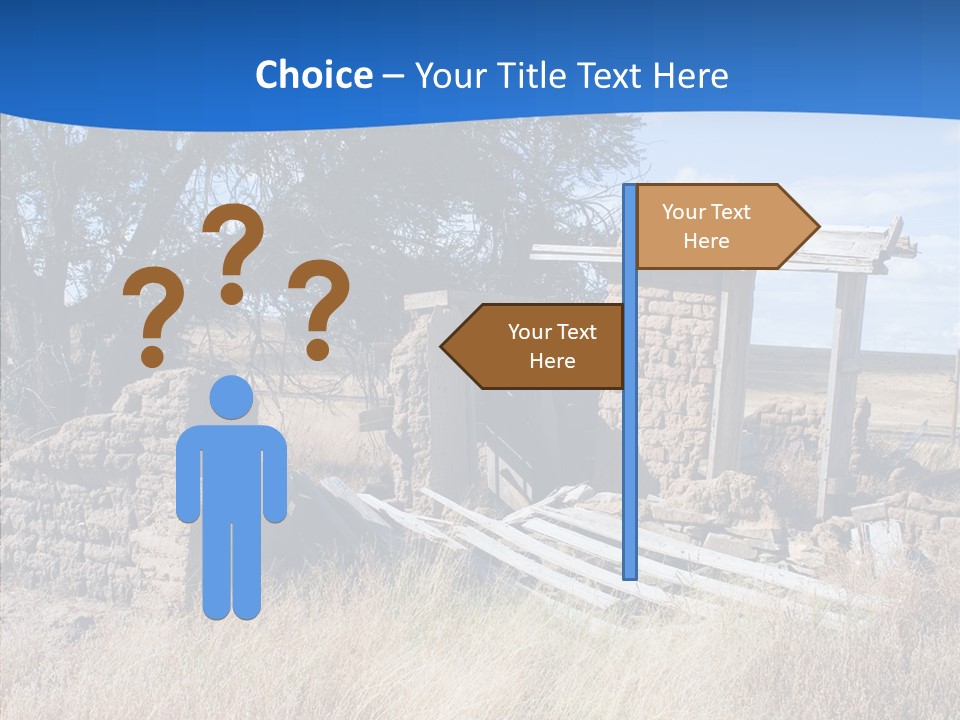 Choice – Your Title Text Here

? ? ?

Your Text Here

Your Text Here